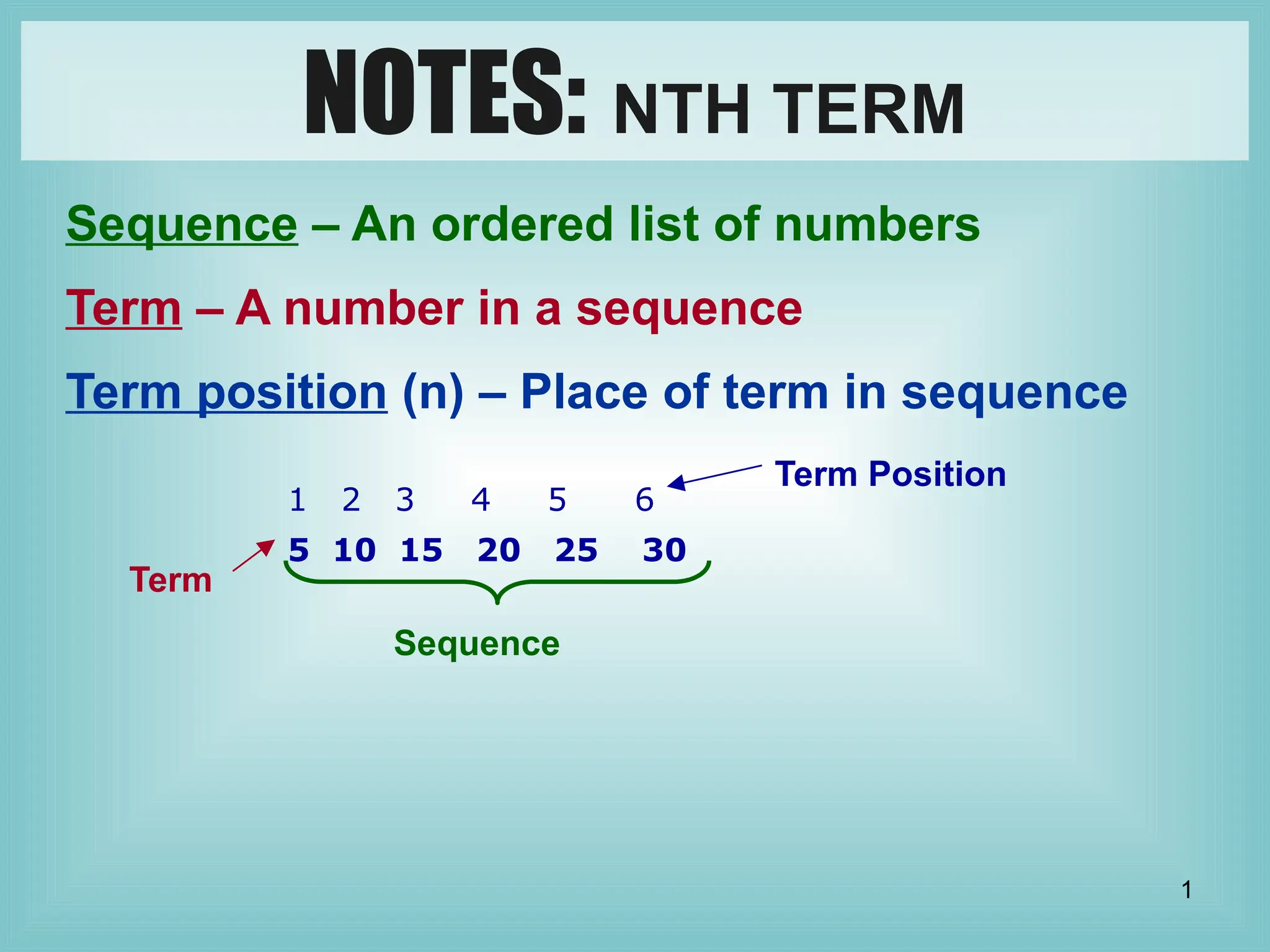 NOTES: NTH TERM

Sequence – An ordered list of numbers

Term – A number in a sequence

Term position (n) – Place of term in sequence

Term Position

1 2 3 4 5 6

5 10 15 20 25 30

Term

Sequence

1